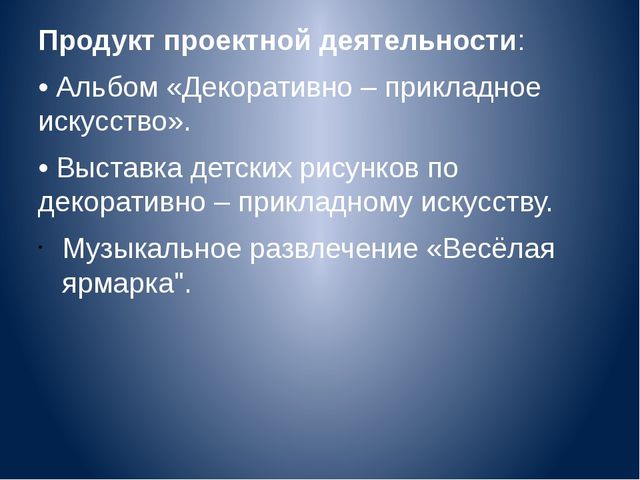 Продукт проектной деятельности:

• Альбом «Декоративно – прикладное искусство».

• Выставка детских рисунков по декоративно – прикладному искусству.

· Музыкальное развлечение «Весёлая ярмарка".